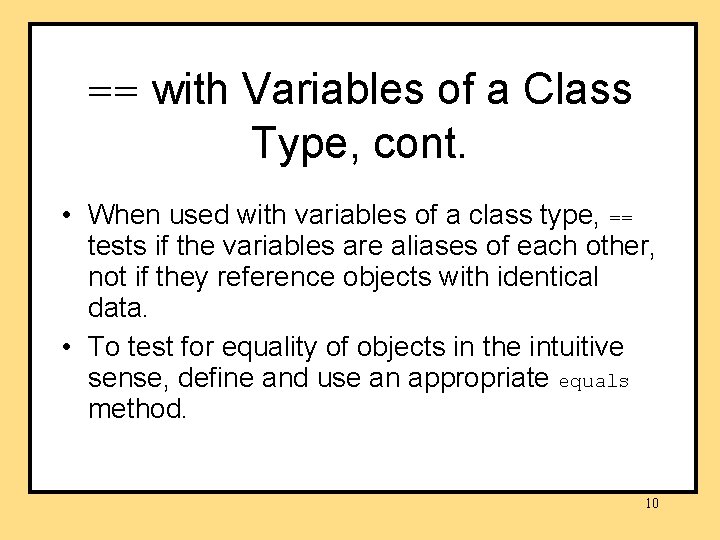 == with Variables of a Class Type, cont.

• When used with variables of a class type, == tests if the variables are aliases of each other, not if they reference objects with identical data.

• To test for equality of objects in the intuitive sense, define and use an appropriate equals method.

10